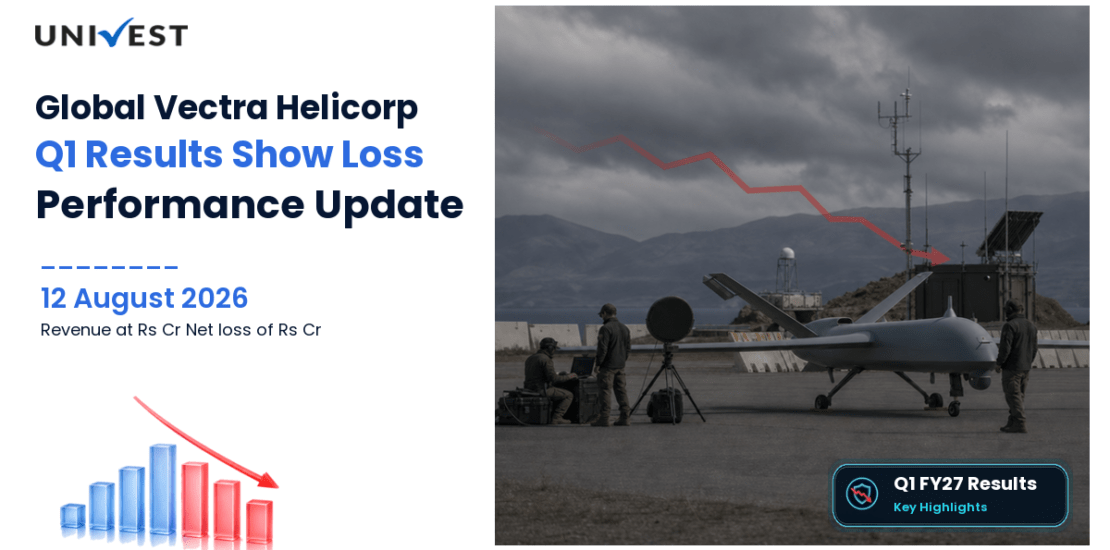 UNIVEST

Global Vectra Helicorp
Q1 Results Show Loss
Performance Update

12 August 2026
Revenue at Rs Cr Net loss of Rs Cr

Q1 FY27 Results
Key Highlights